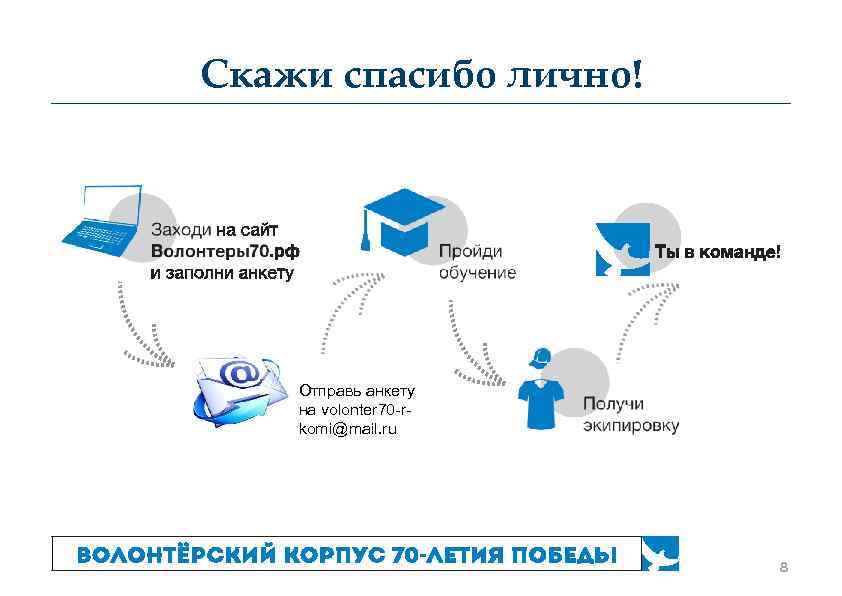 Скажи спасибо лично!

Заходи на сайт Волонтеры70.рф и заполни анкету

Отправь анкету на volonter70-r-komi@mail.ru

Пройди обучение

Получи экипировку

Ты в команде!

ВОЛОНТЁРСКИЙ КОРПУС 70-ЛЕТИЯ ПОБЕДЫ

8